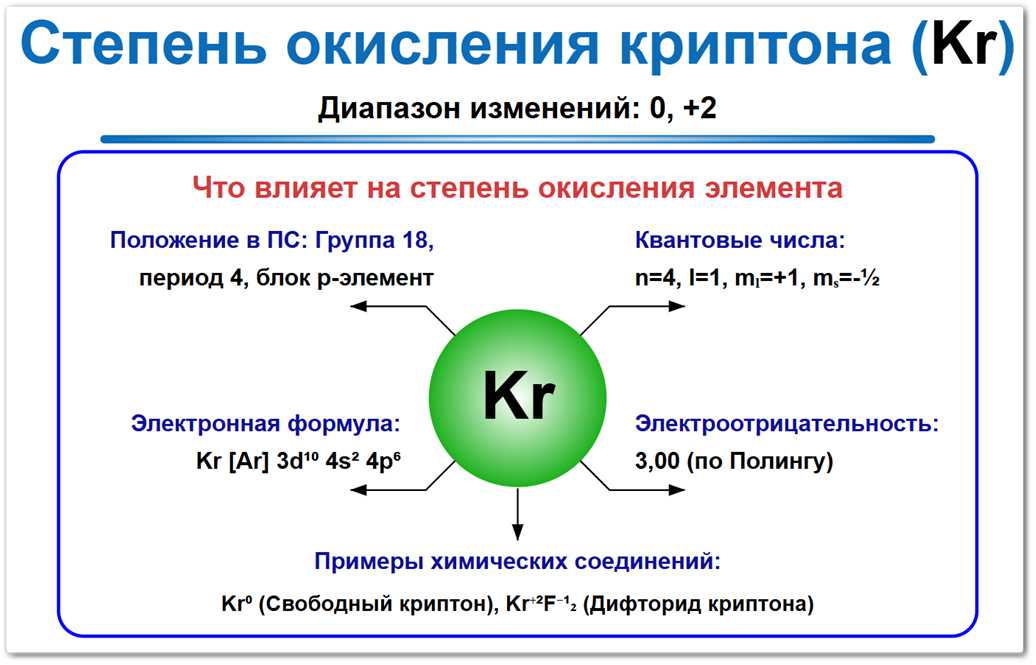 Степень окисления криптона (Kr)

Диапазон изменений: 0, +2

Что влияет на степень окисления элемента

Положение в ПС: Группа 18, период 4, блок p-элемент

Квантовые числа: n=4, l=1, $m_l$=+1, $m_s$=-½

Kr

Электронная формула: Kr [Ar] $3d^{10}$ $4s^2$ $4p^6$

Электроотрицательность: 3,00 (по Полингу)

Примеры химических соединений:

$Kr^0$ (Свободный криптон), $Kr^{+2}F^{-1}_2$ (Дифторид криптона)